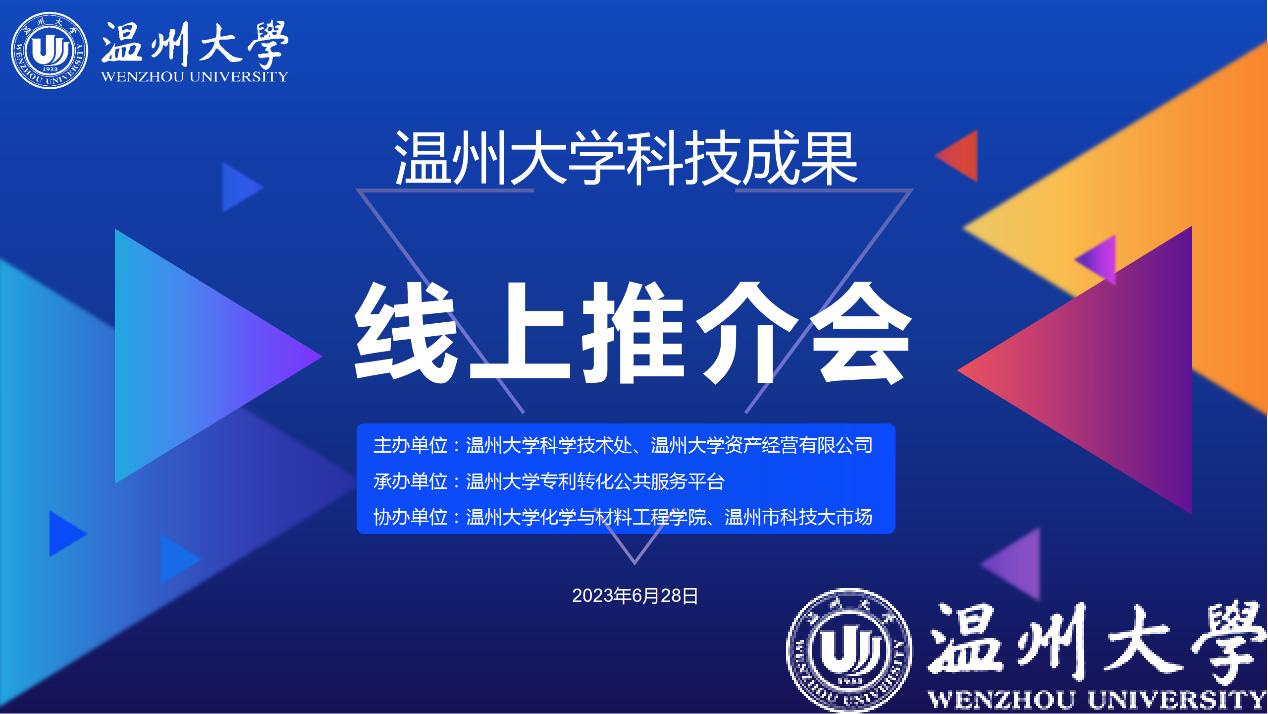 温州大學
WENZHOU UNIVERSITY

温州大学科技成果

线上推介会

主办单位：温州大学科学技术处、温州大学资产经营有限公司
承办单位：温州大学专利转化公共服务平台
协办单位：温州大学化学与材料工程学院、温州市科技大市场

2023年6月28日

温州大學
WENZHOU UNIVERSITY